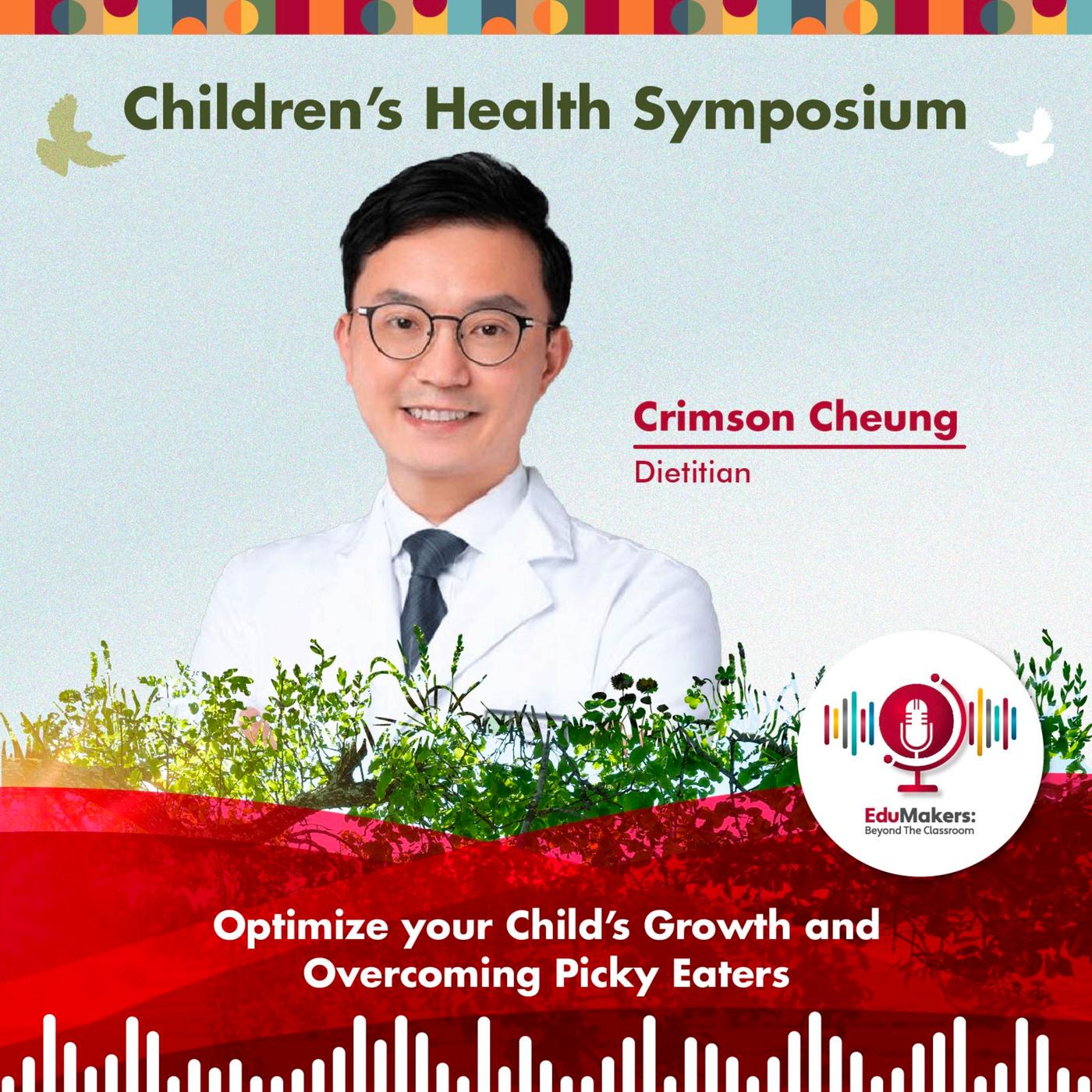 Children's Health Symposium

Crimson Cheung

Dietitian

EduMakers:
Beyond The Classroom

Optimize your Child's Growth and Overcoming Picky Eaters